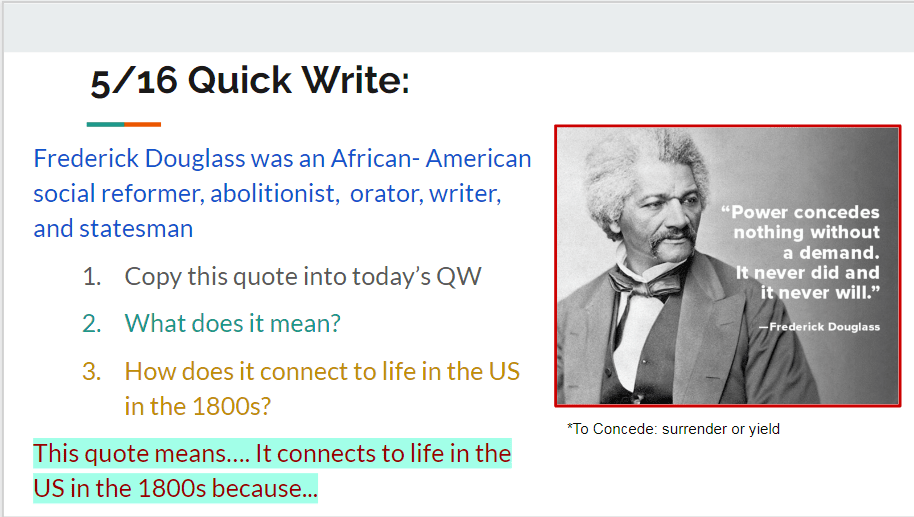 5/16 Quick Write:

Frederick Douglass was an African- American social reformer, abolitionist, orator, writer, and statesman

1. Copy this quote into today's QW
2. What does it mean?
3. How does it connect to life in the US in the 1800s?

This quote means…. It connects to life in the US in the 1800s because...

"Power concedes nothing without a demand. It never did and it never will."

—Frederick Douglass

*To Concede: surrender or yield